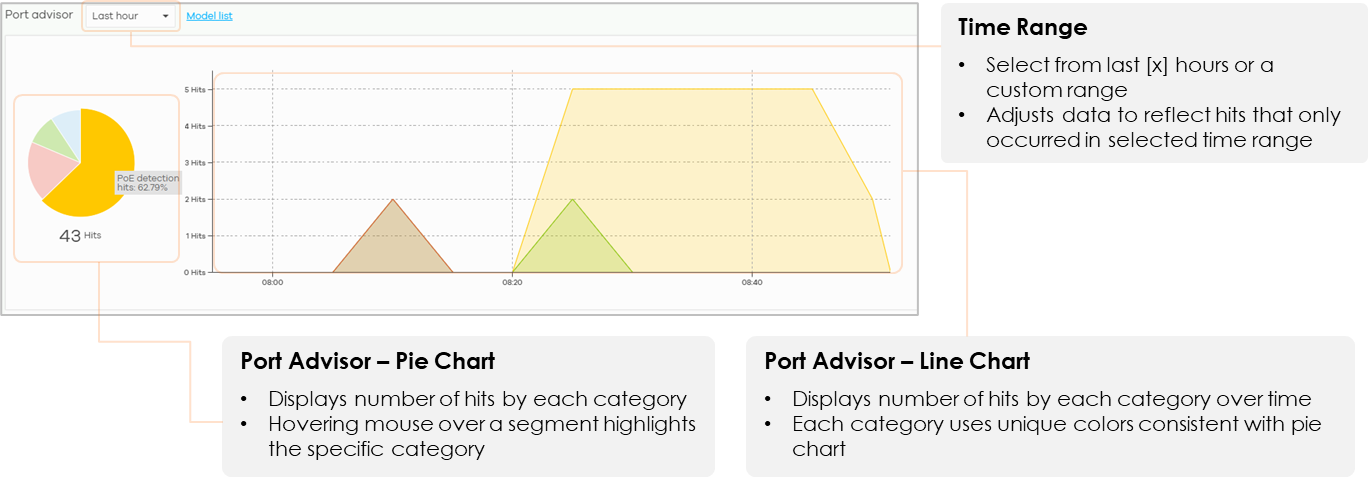 Port advisor Last hour Model list

PoE detection
hits: 62.79%

43 Hits

5 Hits
4 Hits
3 Hits
2 Hits
1 Hits
0 Hits
08:00
08:20
08:40

Time Range
• Select from last [x] hours or a custom range
• Adjusts data to reflect hits that only occurred in selected time range

Port Advisor – Pie Chart
• Displays number of hits by each category
• Hovering mouse over a segment highlights the specific category

Port Advisor – Line Chart
• Displays number of hits by each category over time
• Each category uses unique colors consistent with pie chart